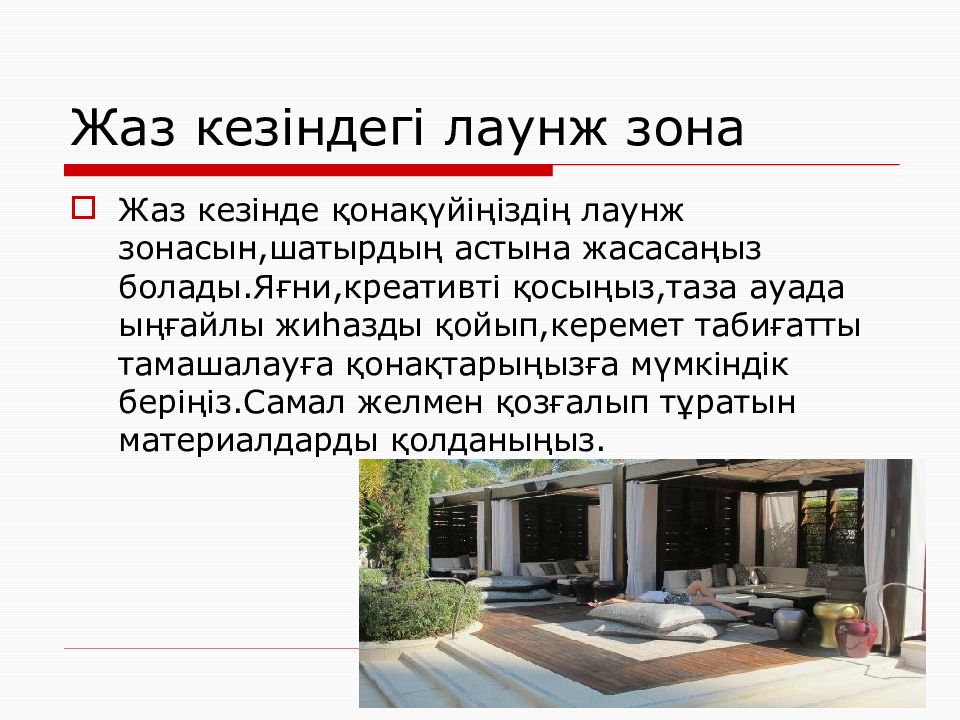 Жаз кезіндегі лаунж зона

Жаз кезінде қонақүйіңіздің лаунж зонасын,шатырдың астына жасасаңыз болады.Яғни,креативті қосыңыз,таза ауада ыңғайлы жиһазды қойып,керемет табиғатты тамашалауға қонақтарыңызға мүмкіндік беріңіз.Самал желмен қозғалып тұратын материалдарды қолданыңыз.